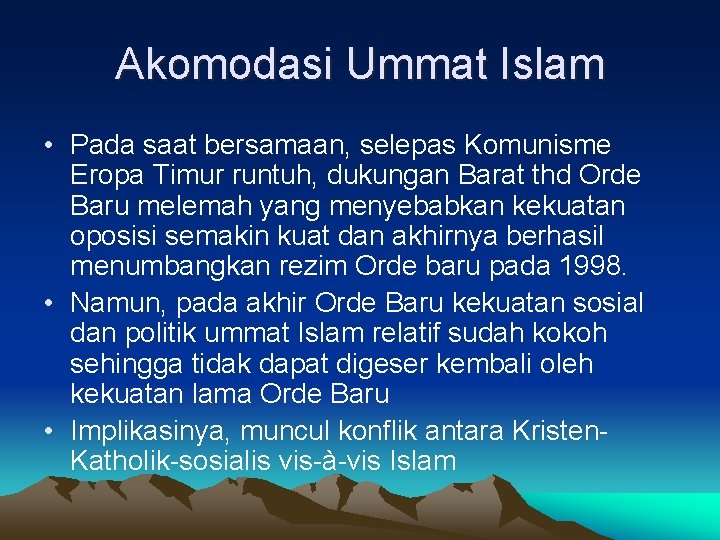 Akomodasi Ummat Islam

• Pada saat bersamaan, selepas Komunisme Eropa Timur runtuh, dukungan Barat thd Orde Baru melemah yang menyebabkan kekuatan oposisi semakin kuat dan akhirnya berhasil menumbangkan rezim Orde baru pada 1998.
• Namun, pada akhir Orde Baru kekuatan sosial dan politik ummat Islam relatif sudah kokoh sehingga tidak dapat digeser kembali oleh kekuatan lama Orde Baru
• Implikasinya, muncul konflik antara Kristen-Katholik-sosialis vis-à-vis Islam